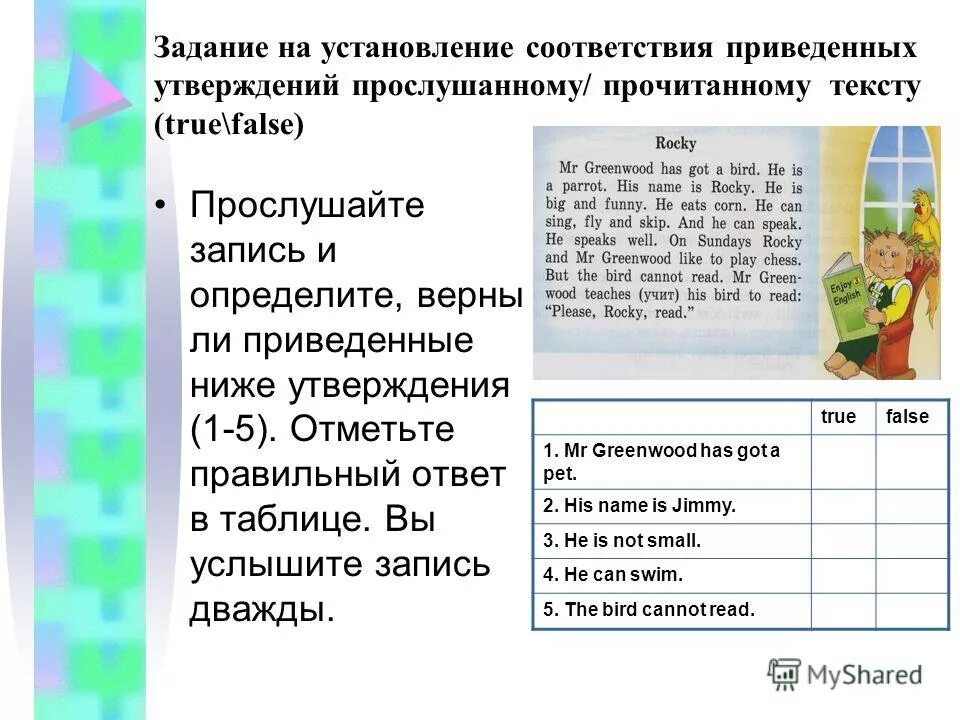 Задание на установление соответствия приведенных утверждений прослушанному/ прочитанному тексту (true\false)

• Прослушайте запись и определите, верны ли приведенные ниже утверждения (1-5). Отметьте правильный ответ в таблице. Вы услышите запись дважды.

Rocky

Mr Greenwood has got a bird. He is a parrot. His name is Rocky. He is big and funny. He eats corn. He can sing, fly and skip. And he can speak. He speaks well. On Sundays Rocky and Mr Greenwood like to play chess. But the bird cannot read. Mr Greenwood teaches (учит) his bird to read: "Please, Rocky, read."

Enjoy English

| | true | false |
|---|---|---|
| 1. Mr Greenwood has got a pet. | | |
| 2. His name is Jimmy. | | |
| 3. He is not small. | | |
| 4. He can swim. | | |
| 5. The bird cannot read. | | |

MyShared